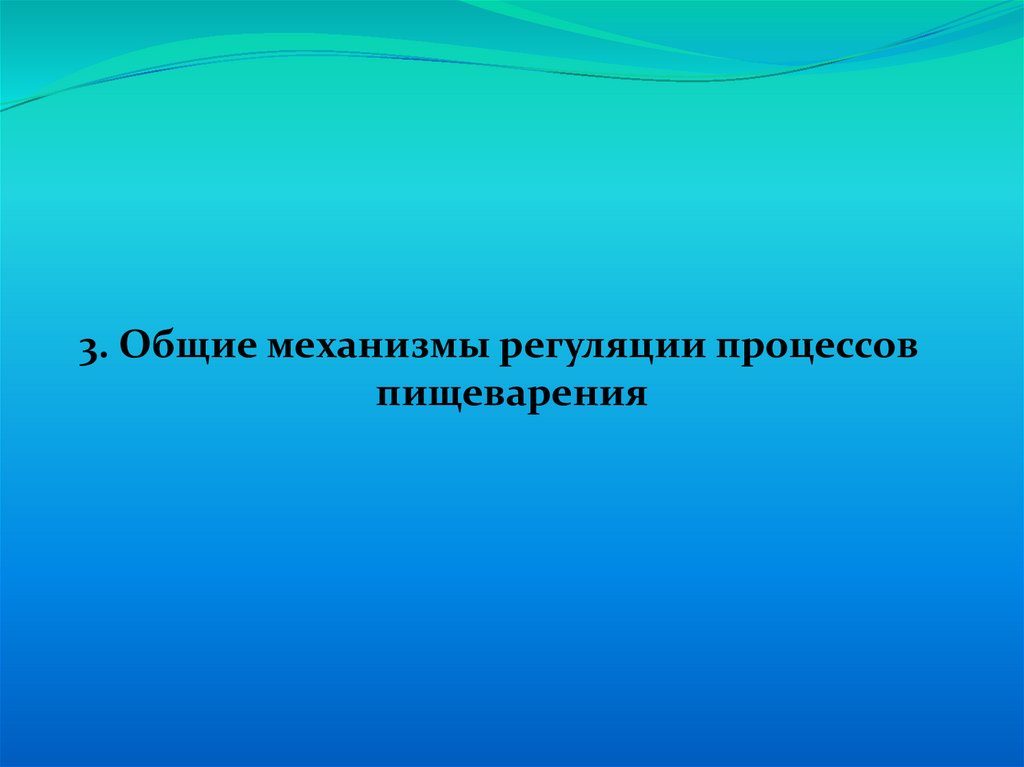 3. Общие механизмы регуляции процессов пищеварения